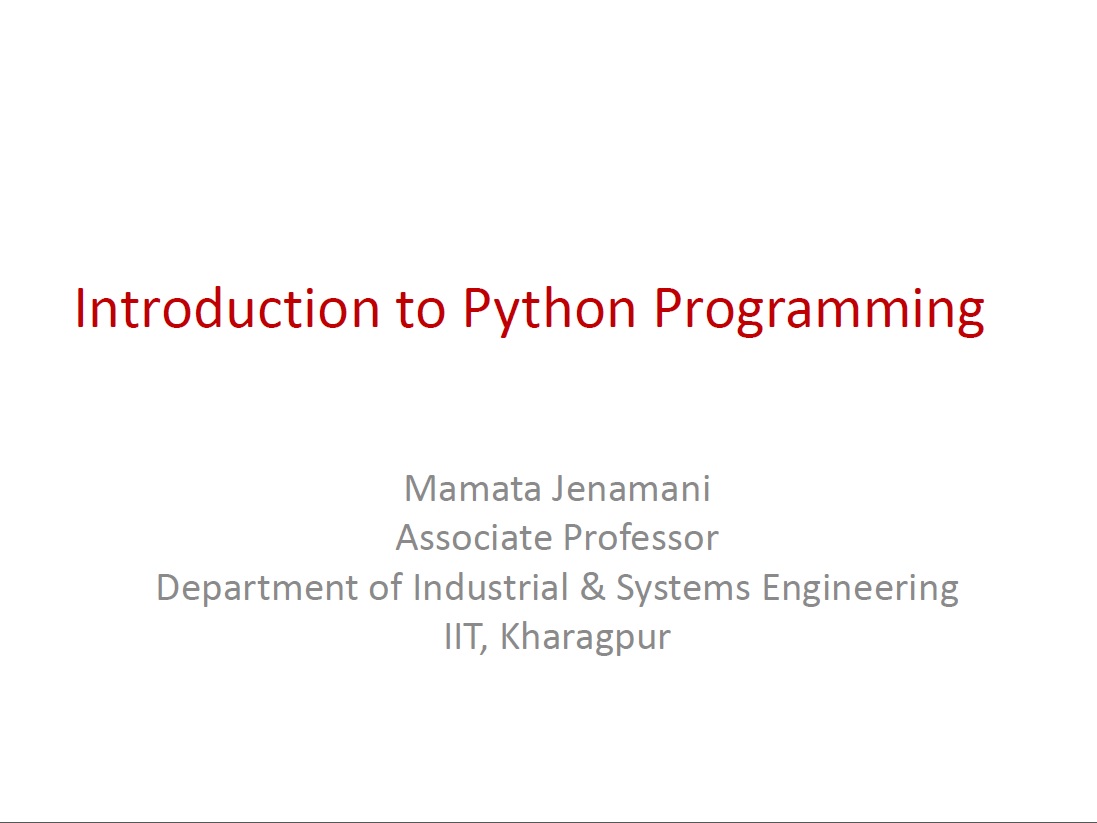 Introduction to Python Programming

Mamata Jenamani
Associate Professor
Department of Industrial & Systems Engineering
IIT, Kharagpur